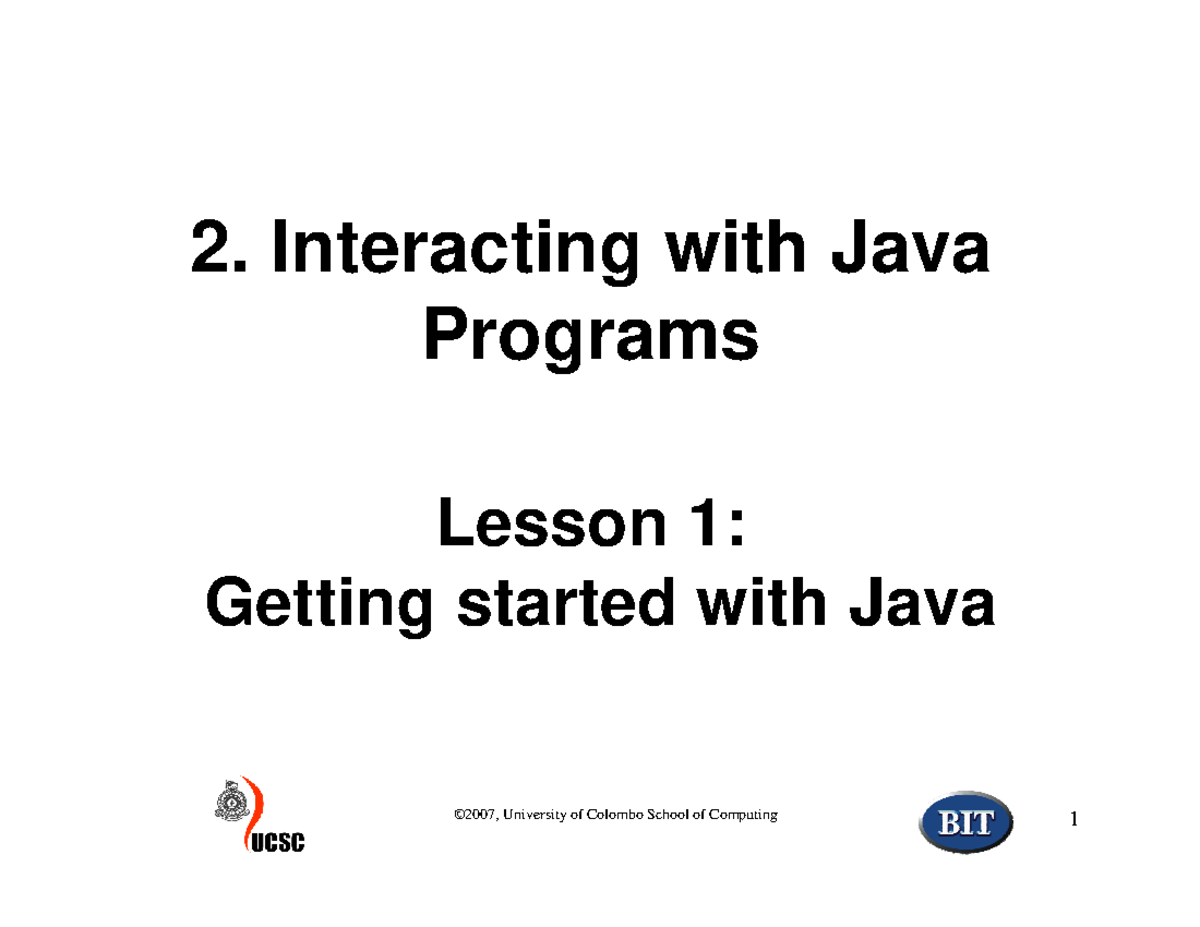 2. Interacting with Java Programs

Lesson 1:
Getting started with Java

UCSC

©2007, University of Colombo School of Computing

BIT

1